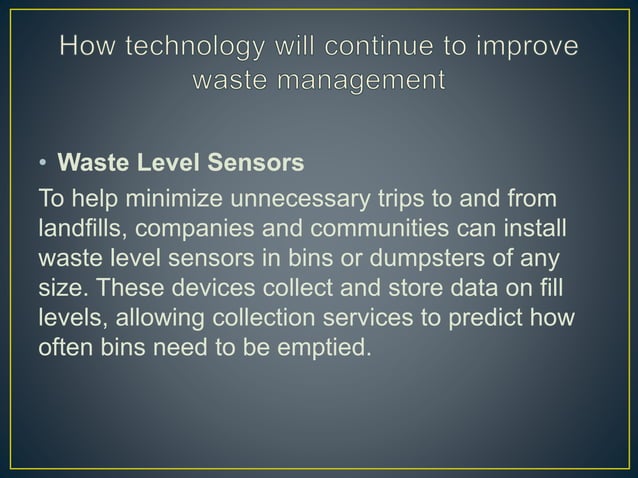 How technology will continue to improve waste management

• Waste Level Sensors

To help minimize unnecessary trips to and from landfills, companies and communities can install waste level sensors in bins or dumpsters of any size. These devices collect and store data on fill levels, allowing collection services to predict how often bins need to be emptied.